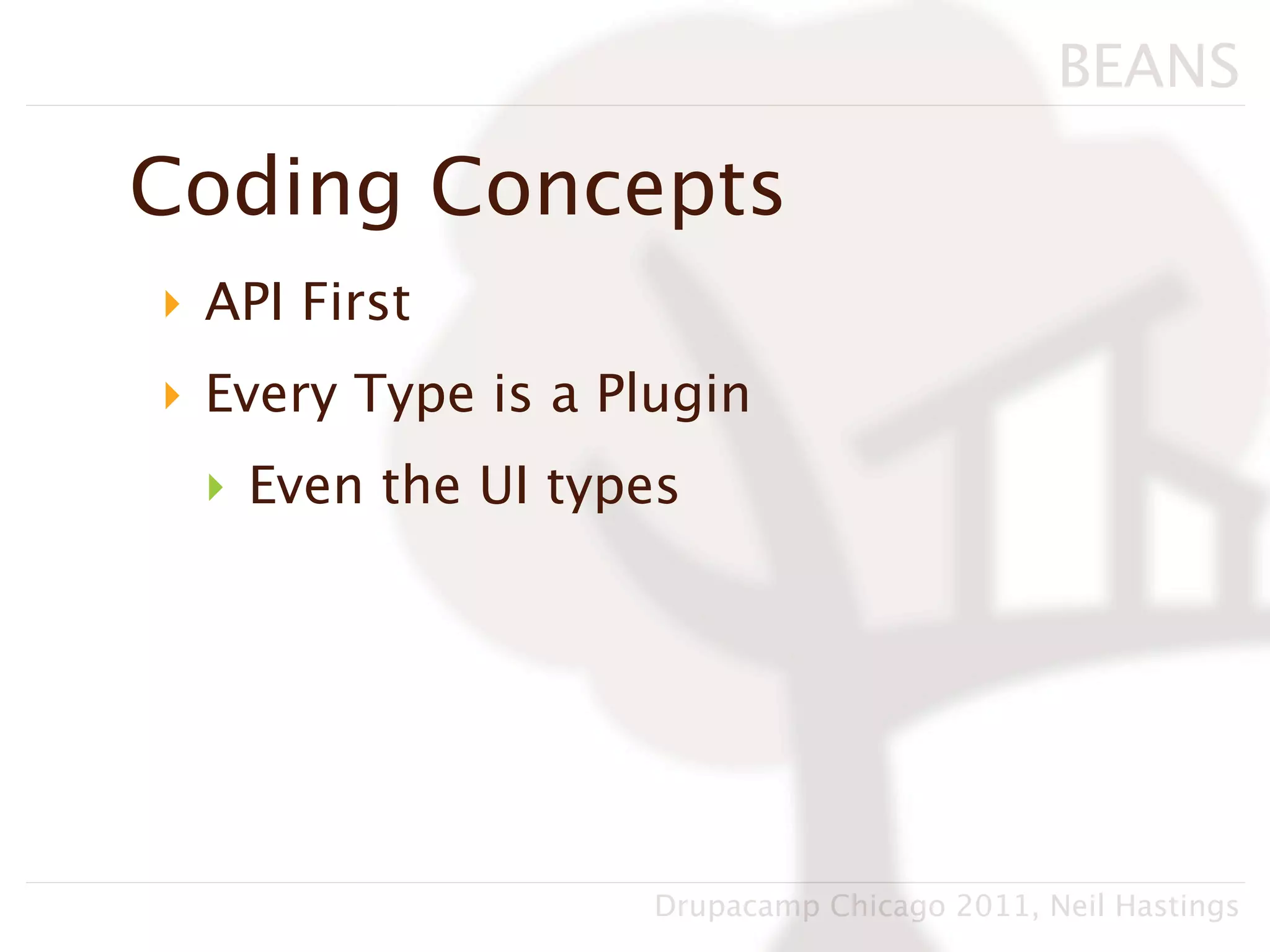 BEANS

Coding Concepts

API First

Every Type is a Plugin

Even the UI types

Drupacamp Chicago 2011, Neil Hastings